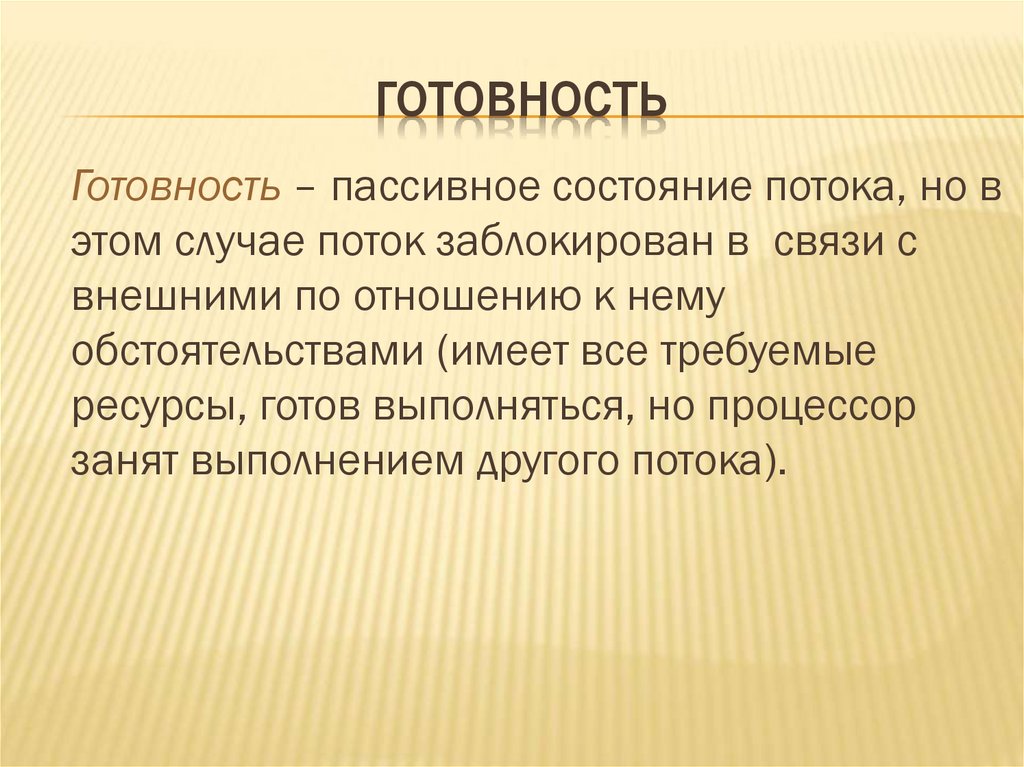 ГОТОВНОСТЬ

Готовность – пассивное состояние потока, но в этом случае поток заблокирован в  связи с внешними по отношению к нему обстоятельствами (имеет все требуемые ресурсы, готов выполняться, но процессор занят выполнением другого потока).